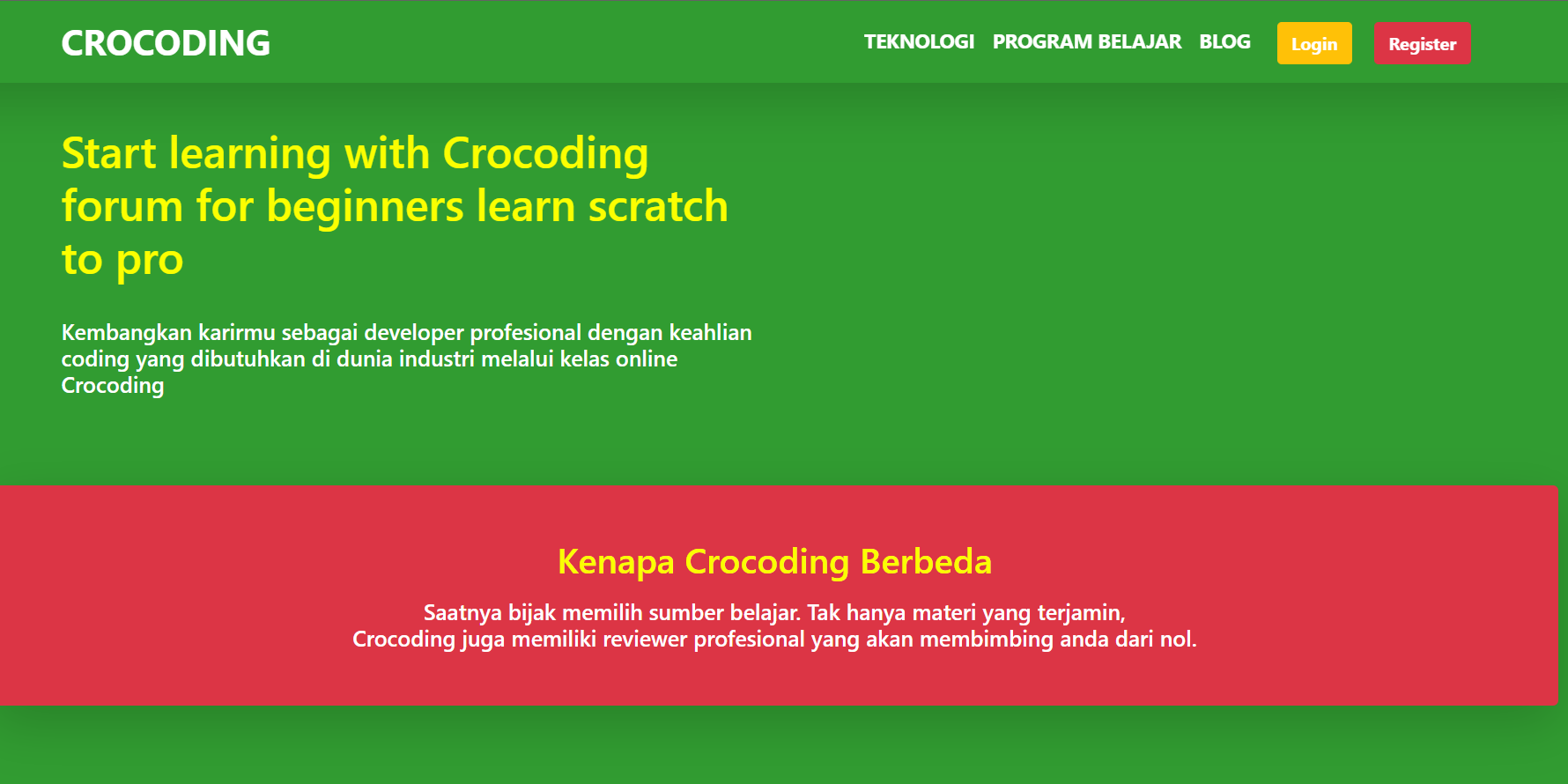 CROCODING

TEKNOLOGI PROGRAM BELAJAR BLOG Login Register

Start learning with Crocoding forum for beginners learn scratch to pro

Kembangkan karirmu sebagai developer profesional dengan keahlian coding yang dibutuhkan di dunia industri melalui kelas online Crocoding

Kenapa Crocoding Berbeda

Saatnya bijak memilih sumber belajar. Tak hanya materi yang terjamin, Crocoding juga memiliki reviewer profesional yang akan membimbing anda dari nol.